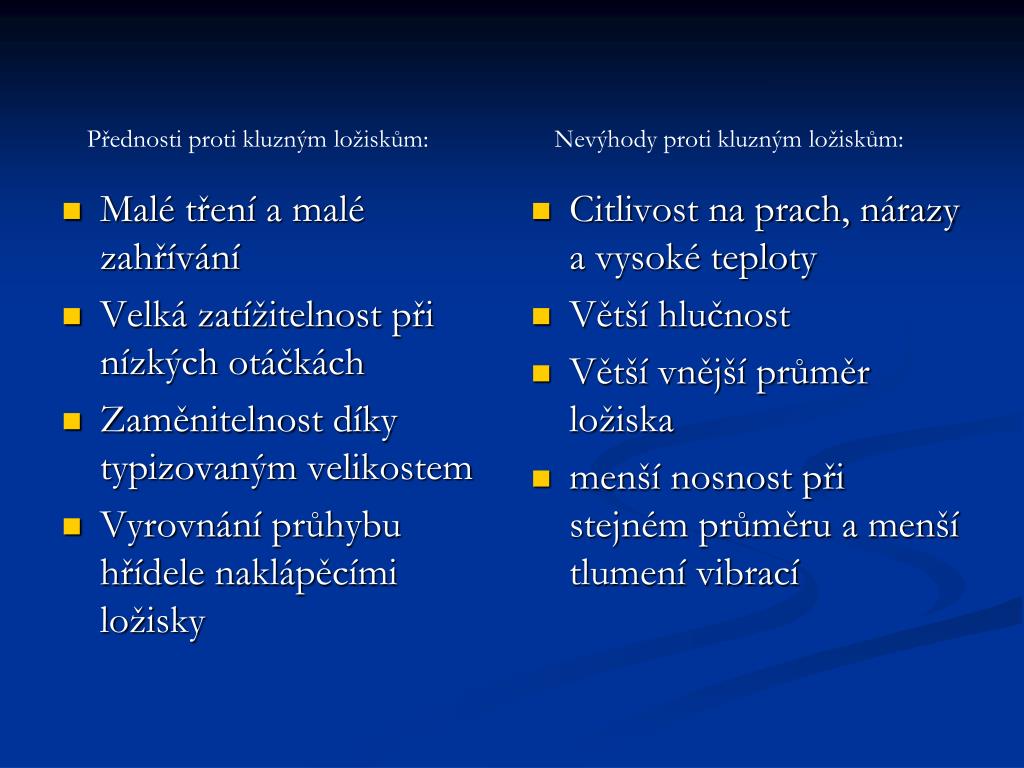 Přednosti proti kluzným ložiskům:

- Malé tření a malé zahřívání
- Velká zatížitelnost při nízkých otáčkách
- Zaměnitelnost díky typizovaným velikostem
- Vyrovnání průhybu hřídele naklápěcími ložisky

Nevýhody proti kluzným ložiskům:

- Citlivost na prach, nárazy a vysoké teploty
- Větší hlučnost
- Větší vnější průměr ložiska
- menší nosnost při stejném průměru a menší tlumení vibrací